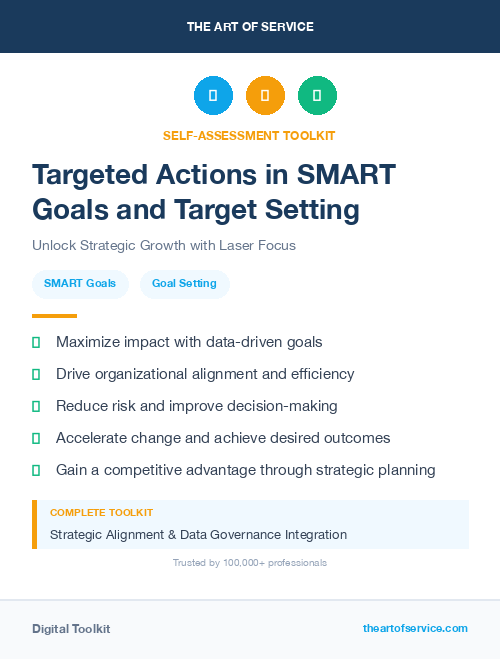 THE ART OF SERVICE

SELF-ASSESSMENT TOOLKIT

Targeted Actions in SMART Goals and Target Setting

Unlock Strategic Growth with Laser Focus

SMART Goals

Goal Setting

Maximize impact with data-driven goals

Drive organizational alignment and efficiency

Reduce risk and improve decision-making

Accelerate change and achieve desired outcomes

Gain a competitive advantage through strategic planning

COMPLETE TOOLKIT

Strategic Alignment & Data Governance Integration

Trusted by 100,000+ professionals

Digital Toolkit

theartofservice.com